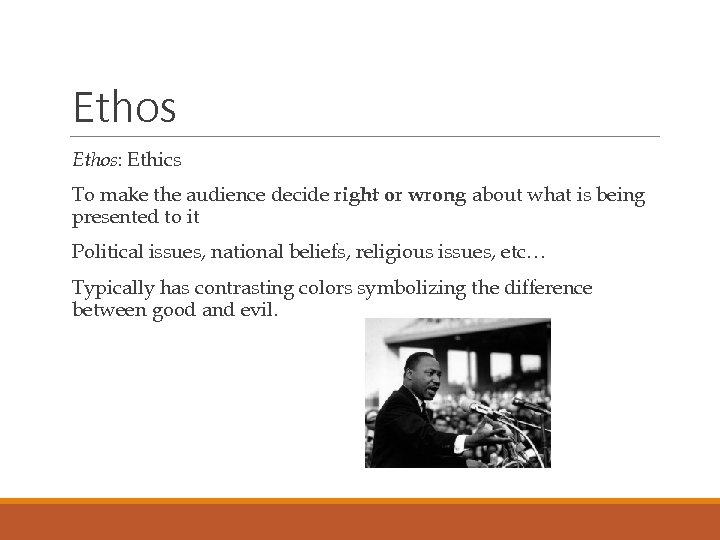 Ethos

Ethos: Ethics

To make the audience decide right or wrong about what is being presented to it

Political issues, national beliefs, religious issues, etc…

Typically has contrasting colors symbolizing the difference between good and evil.